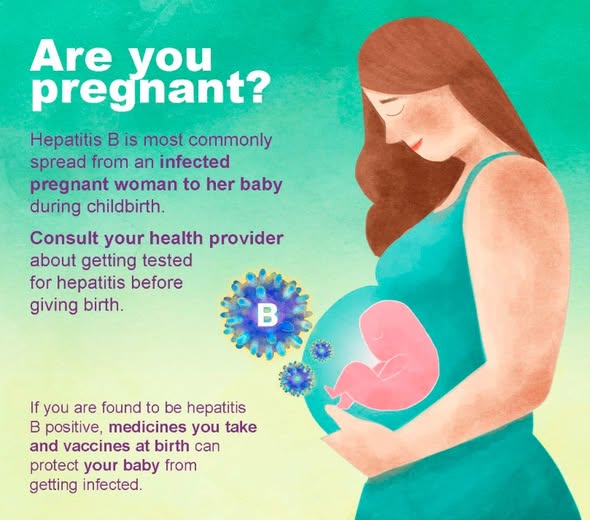 Are you pregnant?

Hepatitis B is most commonly spread from an infected pregnant woman to her baby during childbirth.

Consult your health provider about getting tested for hepatitis before giving birth.

B

If you are found to be hepatitis B positive, medicines you take and vaccines at birth can protect your baby from getting infected.